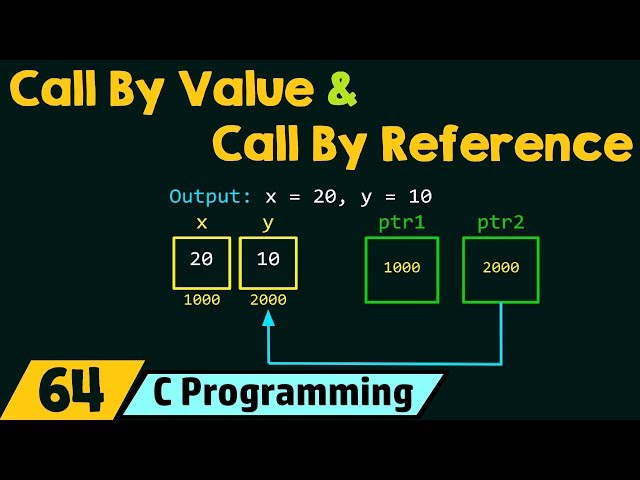 Call By Value &
Call By Reference

Output: x = 20, y = 10

x y ptr1 ptr2

20 10 1000 2000

1000 2000

64 C Programming